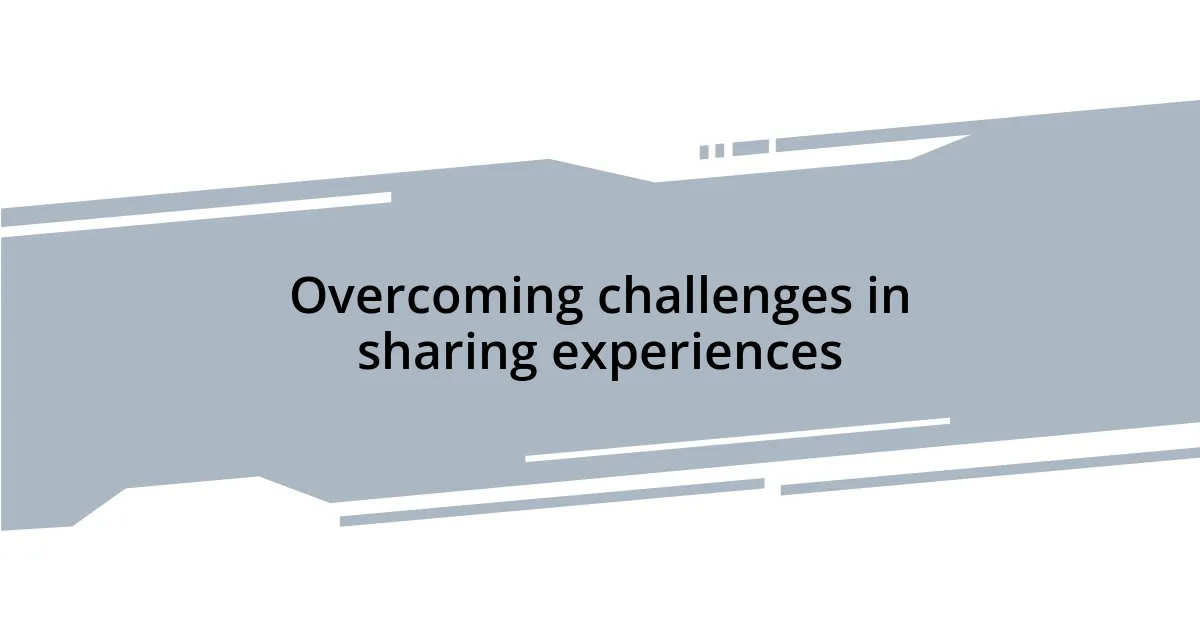 Overcoming challenges in sharing experiences